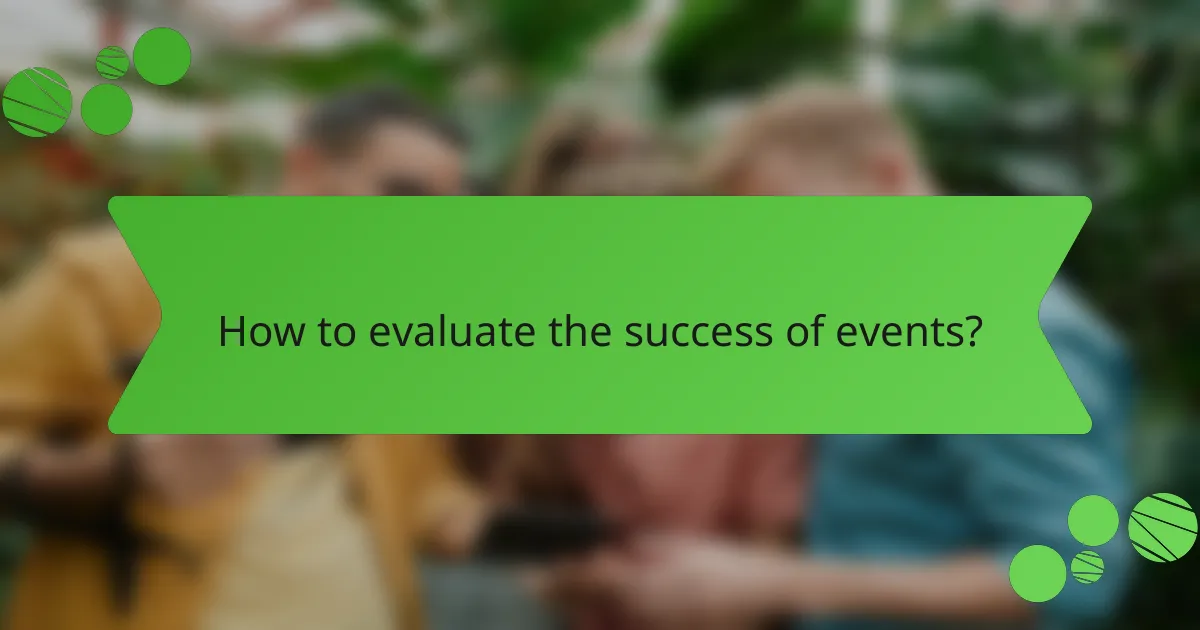 How to evaluate the success of events?